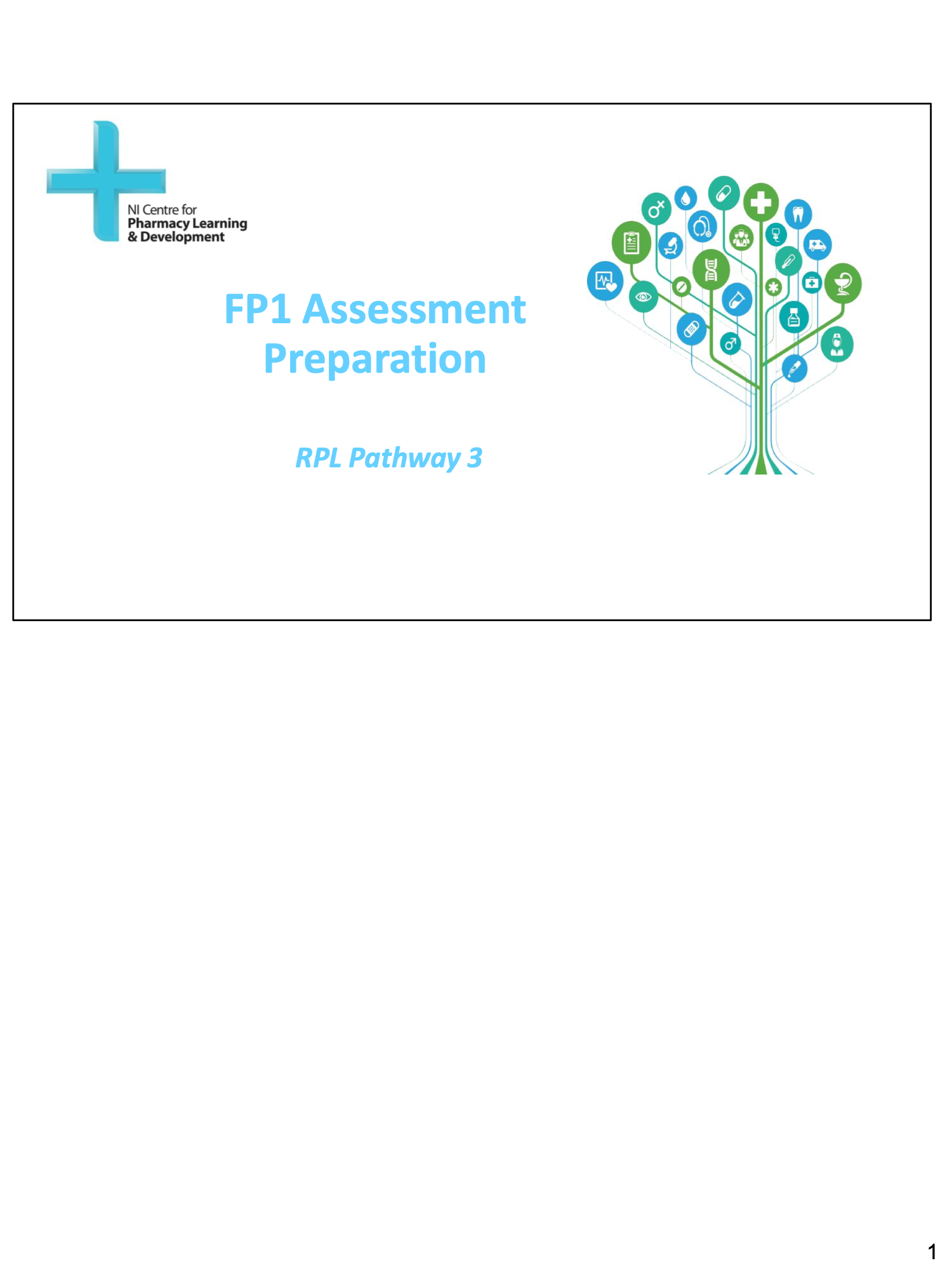 NI Centre for
Pharmacy Learning
& Development

FP1 Assessment Preparation

RPL Pathway 3

1